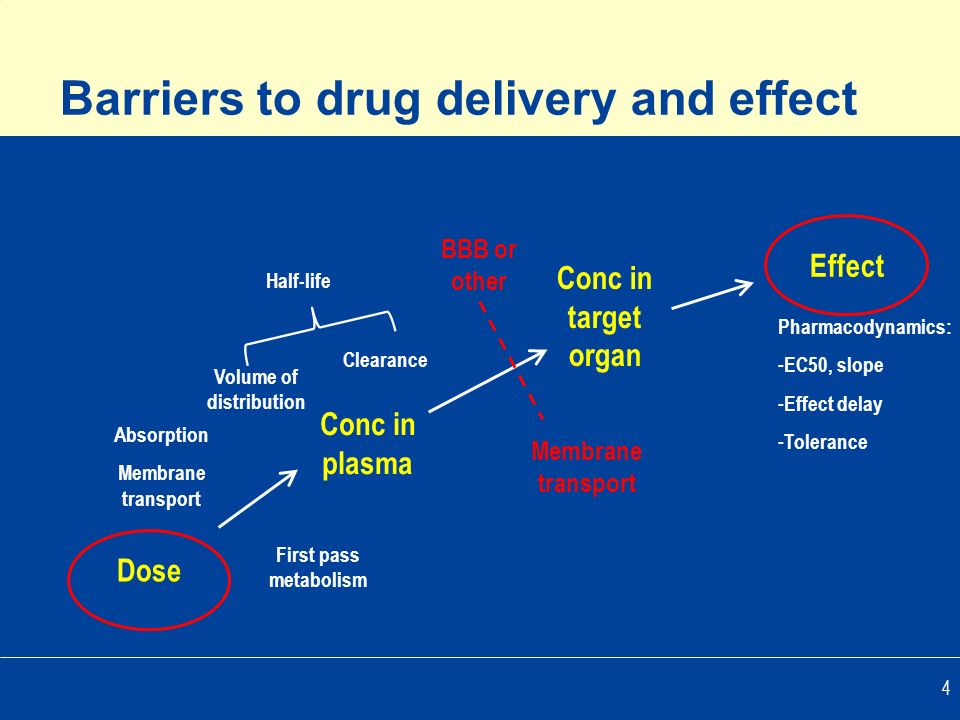 Barriers to drug delivery and effect

Half-life

Volume of distribution

Clearance

Absorption

Membrane transport

Dose

First pass metabolism

Conc in plasma

BBB or other

Membrane transport

Conc in target organ

Effect

Pharmacodynamics:

-EC50, slope

-Effect delay

-Tolerance

4